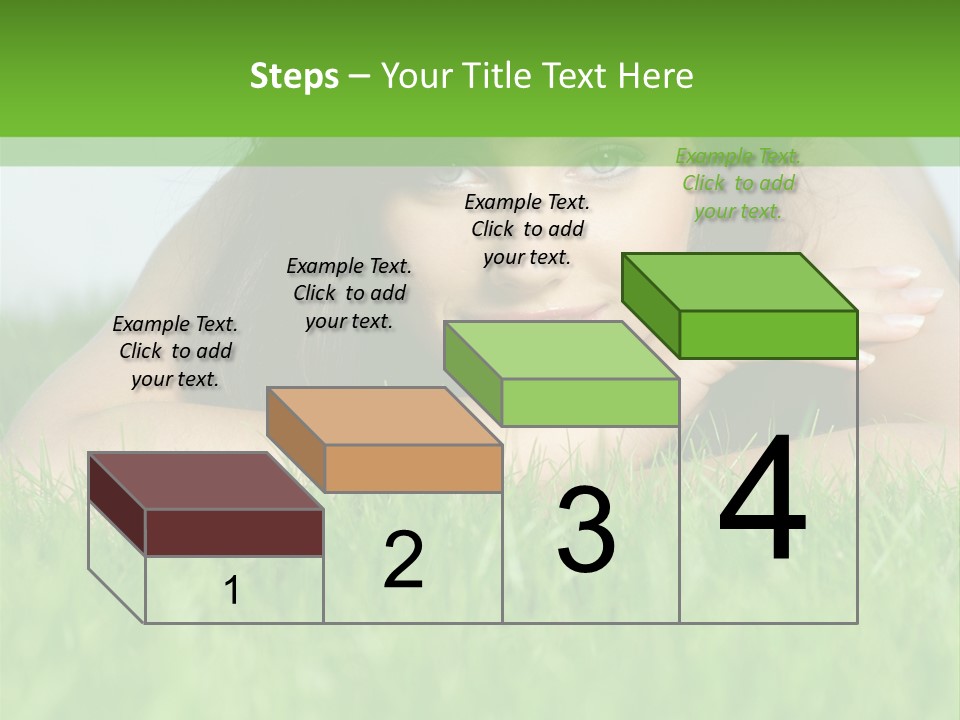 Steps – Your Title Text Here

Example Text. Click to add your text.

Example Text. Click to add your text.

Example Text. Click to add your text.

Example Text. Click to add your text.

1

2

3

4